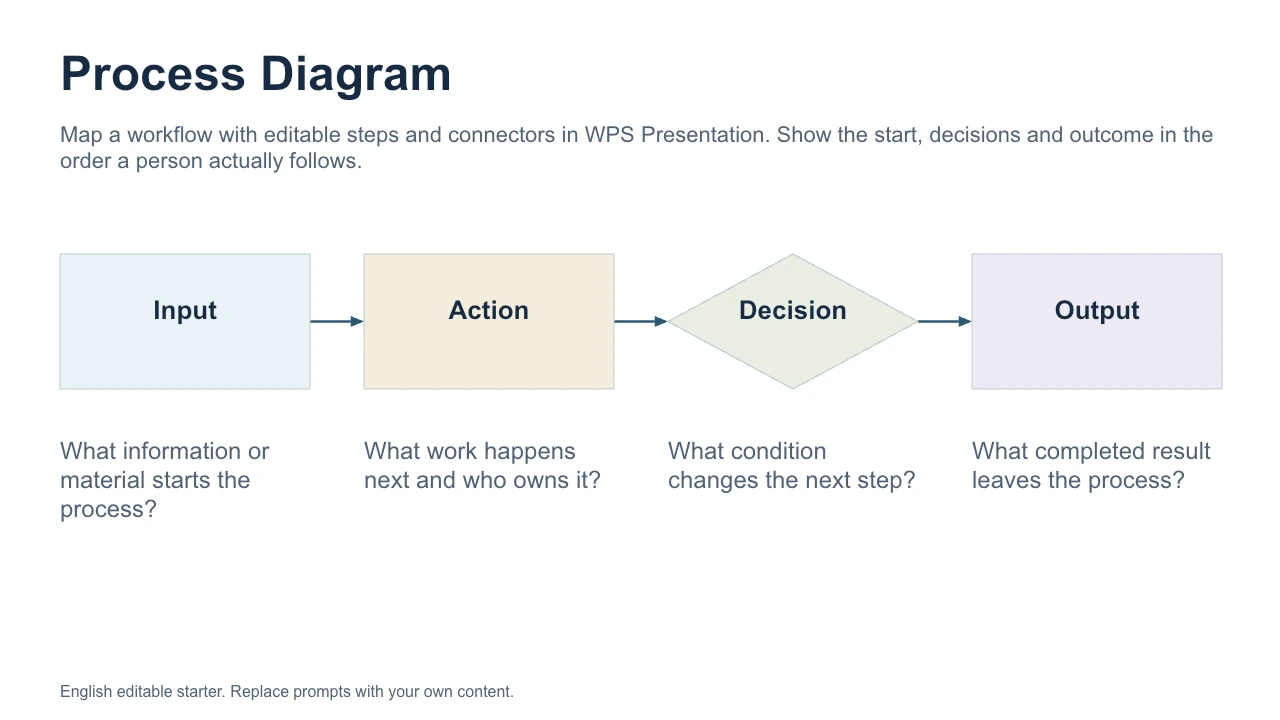 Process Diagram

Map a workflow with editable steps and connectors in WPS Presentation. Show the start, decisions and outcome in the order a person actually follows.

Input

Action

Decision

Output

What information or material starts the process?

What work happens next and who owns it?

What condition changes the next step?

What completed result leaves the process?

English editable starter. Replace prompts with your own content.